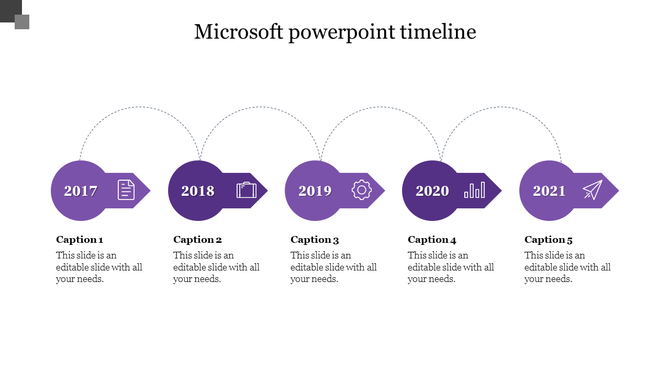 Microsoft powerpoint timeline

2017

2018

2019

2020

2021

Caption 1
This slide is an editable slide with all your needs.

Caption 2
This slide is an editable slide with all your needs.

Caption 3
This slide is an editable slide with all your needs.

Caption 4
This slide is an editable slide with all your needs.

Caption 5
This slide is an editable slide with all your needs.